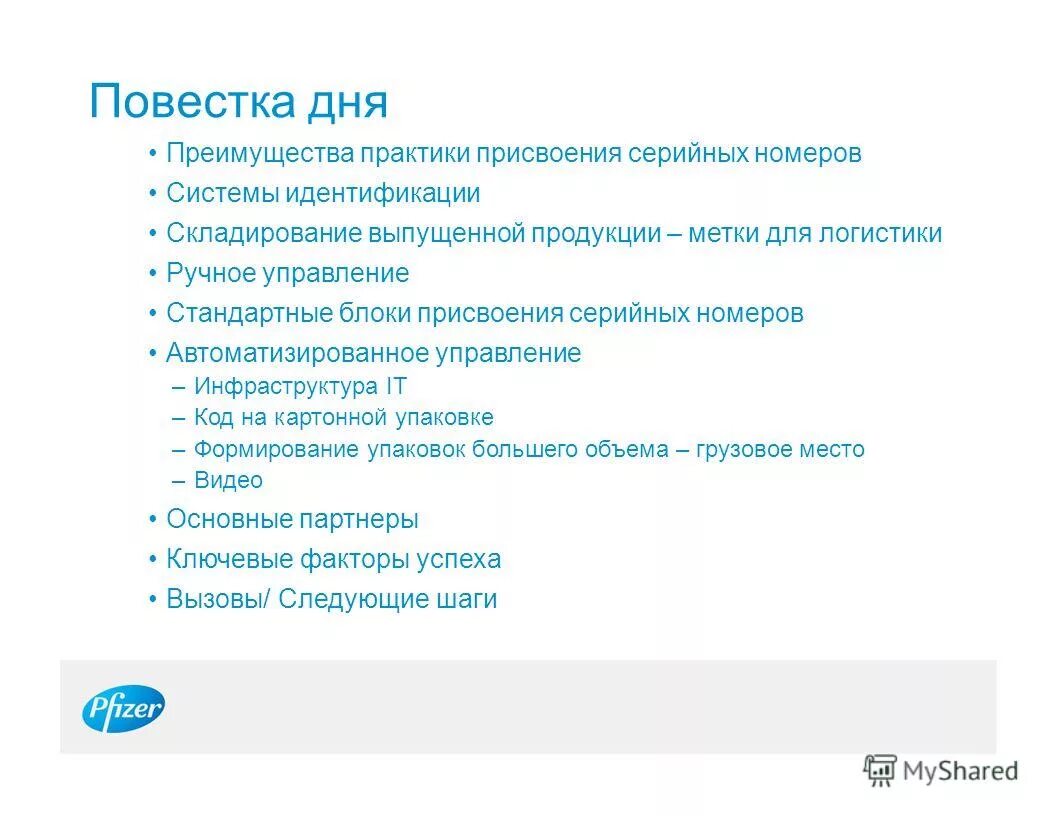 Повестка дня

• Преимущества практики присвоения серийных номеров
• Системы идентификации
• Складирование выпущенной продукции – метки для логистики
• Ручное управление
• Стандартные блоки присвоения серийных номеров
• Автоматизированное управление
– Инфраструктура IT
– Код на картонной упаковке
– Формирование упаковок большего объема – грузовое место
– Видео
• Основные партнеры
• Ключевые факторы успеха
• Вызовы/ Следующие шаги

Pfizer

MyShared